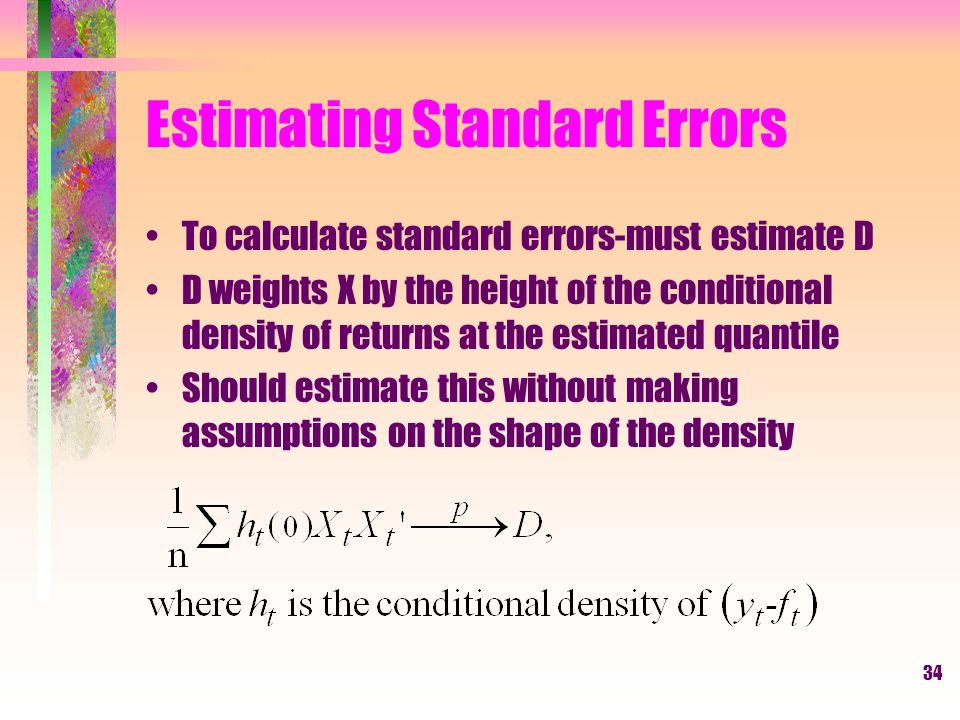 Estimating Standard Errors

• To calculate standard errors-must estimate D
• D weights X by the height of the conditional density of returns at the estimated quantile
• Should estimate this without making assumptions on the shape of the density

$\frac{1}{n}\sum h_t(0)X_tX_t' \xrightarrow{p} D,$

where $h_t$ is the conditional density of $(y_t - f_t)$

34